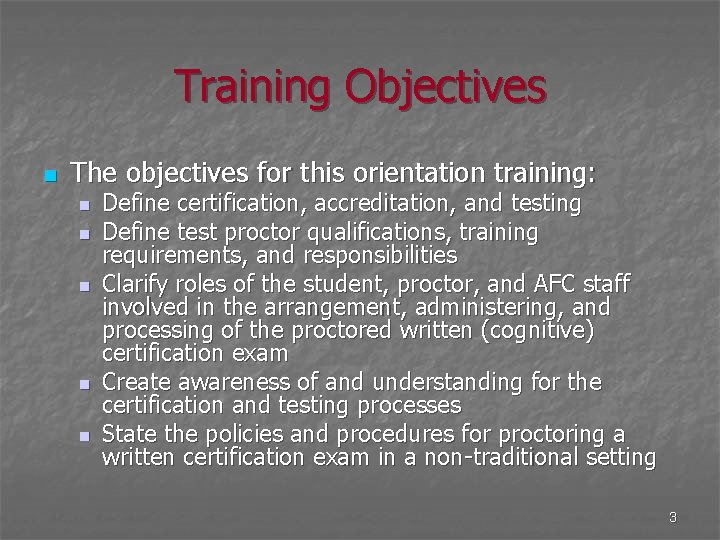 Training Objectives

• The objectives for this orientation training:
• Define certification, accreditation, and testing
• Define test proctor qualifications, training requirements, and responsibilities
• Clarify roles of the student, proctor, and AFC staff involved in the arrangement, administering, and processing of the proctored written (cognitive) certification exam
• Create awareness of and understanding for the certification and testing processes
• State the policies and procedures for proctoring a written certification exam in a non-traditional setting

3